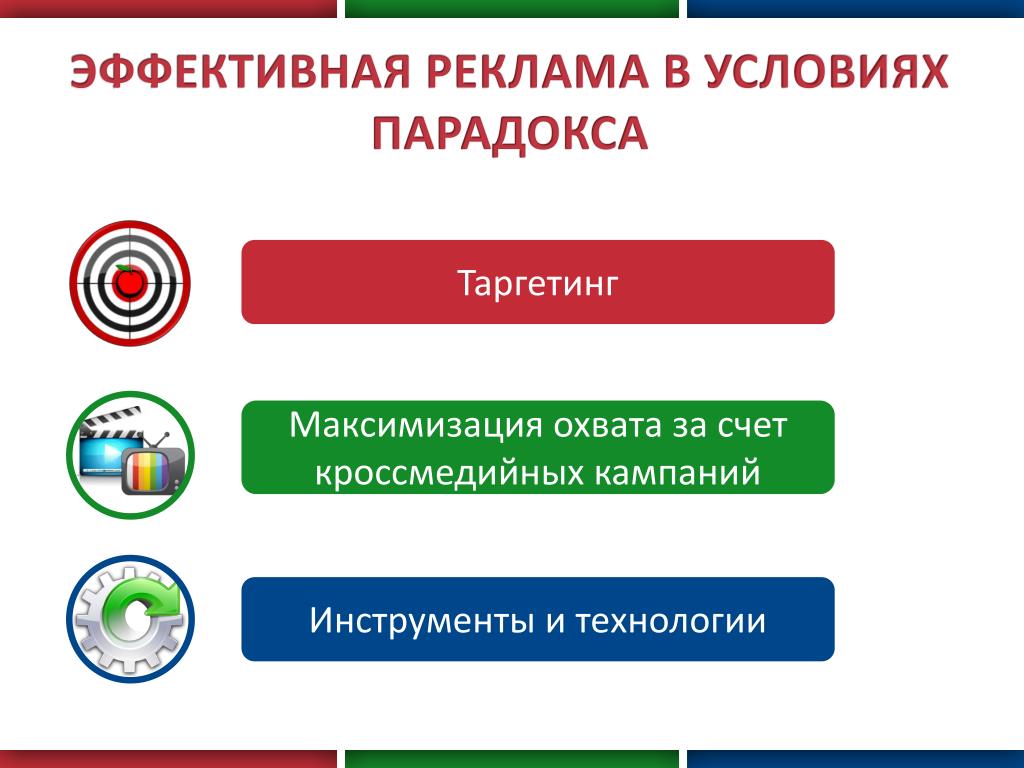 ЭФФЕКТИВНАЯ РЕКЛАМА В УСЛОВИЯХ ПАРАДОКСА

Таргетинг

Максимизация охвата за счет кроссмедийных кампаний

Инструменты и технологии